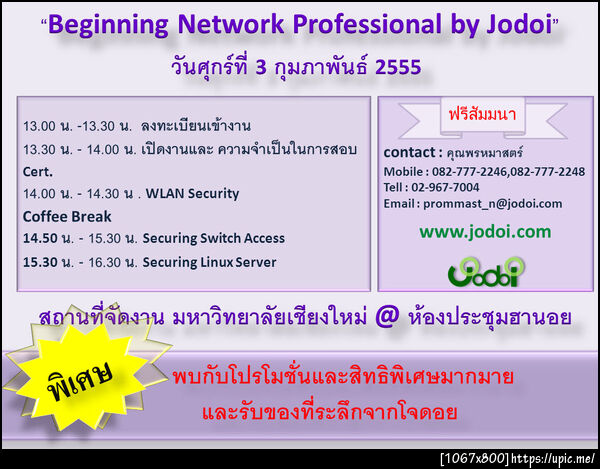 “Beginning Network Professional by Jodoi”
วันศุกร์ที่ 3 กุมภาพันธ์ 2555

13.00 น. -13.30 น. ลงทะเบียนเข้างาน
13.30 น. - 14.00 น. เปิดงานและ ความจำเป็นในการสอบ Cert.
14.00 น. - 14.30 น . WLAN Security
Coffee Break
14.50 น. - 15.30 น. Securing Switch Access
15.30 น. - 16.30 น. Securing Linux Server

ฟรีสัมมนา
contact : คุณพรหมาสตร์
Mobile : 082-777-2246,082-777-2248
Tell : 02-967-7004
Email : prommast_n@jodoi.com
www.jodoi.com
Jodoi

สถานที่จัดงาน มหาวิทยาลัยเชียงใหม่ @ ห้องประชุมฮานอย

พิเศษ
พบกับโปรโมชั่นและสิทธิพิเศษมากมาย
และรับของที่ระลึกจากโจดอย

[1067x800] https://upic.me/